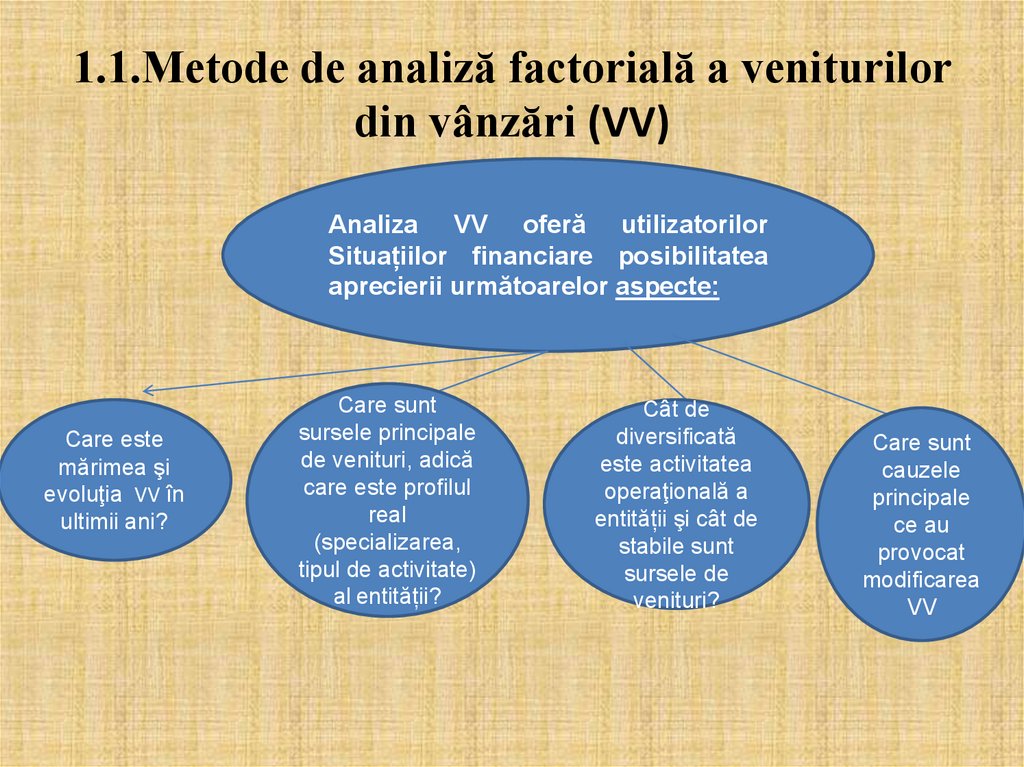 1.1.Metode de analiză factorială a veniturilor din vânzări (VV)

Analiza VV oferă utilizatorilor Situațiilor financiare posibilitatea aprecierii următoarelor aspecte:

Care este mărimea şi evoluţia VV în ultimii ani?

Care sunt sursele principale de venituri, adică care este profilul real (specializarea, tipul de activitate) al entității?

Cât de diversificată este activitatea operaţională a entității şi cât de stabile sunt sursele de venituri?

Care sunt cauzele principale ce au provocat modificarea VV